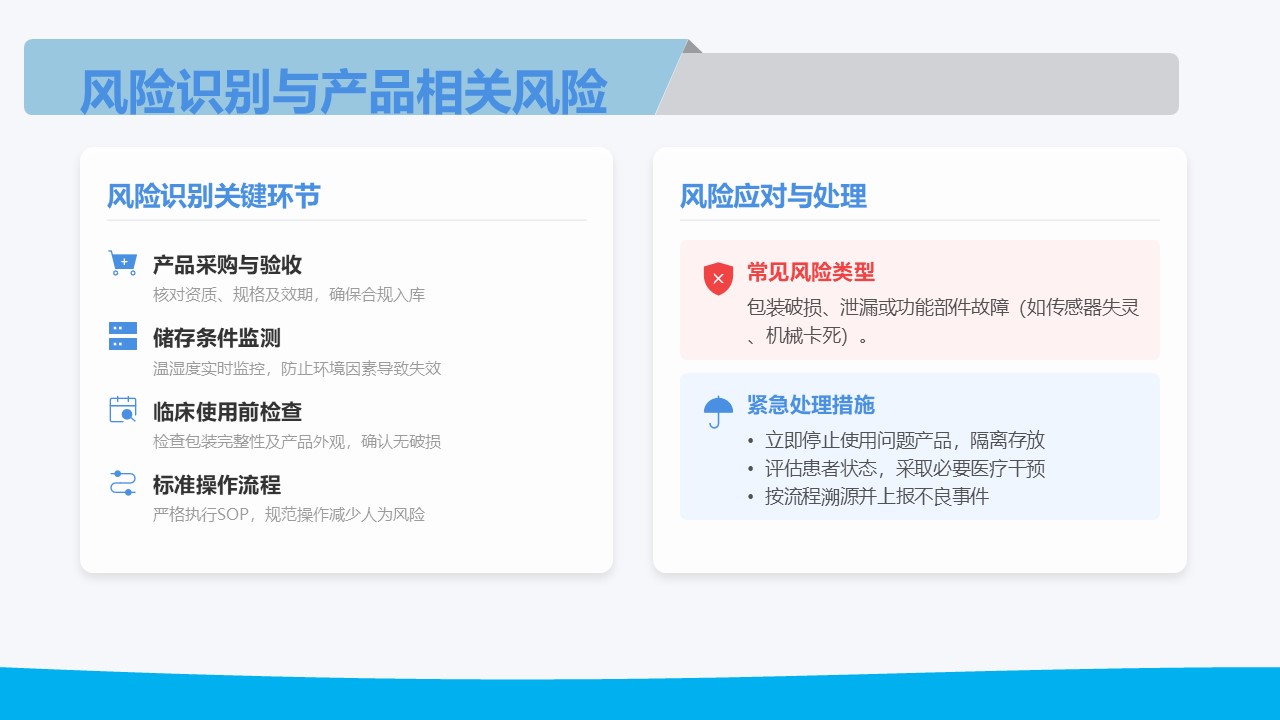 风险识别与产品相关风险

风险识别关键环节

产品采购与验收
核对资质、规格及效期，确保合规入库

储存条件监测
温湿度实时监控，防止环境因素导致失效

临床使用前检查
检查包装完整性及产品外观，确认无破损

标准操作流程
严格执行SOP，规范操作减少人为风险

风险应对与处理

常见风险类型
包装破损、泄漏或功能部件故障（如传感器失灵、机械卡死）。

紧急处理措施
• 立即停止使用问题产品，隔离存放
• 评估患者状态，采取必要医疗干预
• 按流程溯源并上报不良事件